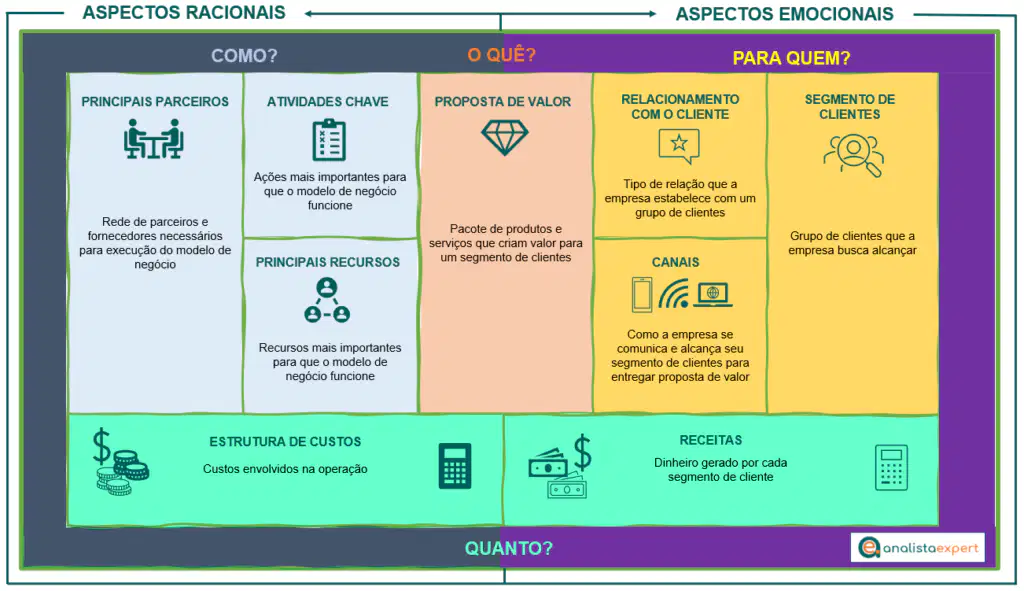 ASPECTOS RACIONAIS

ASPECTOS EMOCIONAIS

COMO?

O QUÊ?

PARA QUEM?

PRINCIPAIS PARCEIROS

Rede de parceiros e fornecedores necessários para execução do modelo de negócio

ATIVIDADES CHAVE

Ações mais importantes para que o modelo de negócio funcione

PRINCIPAIS RECURSOS

Recursos mais importantes para que o modelo de negócio funcione

PROPOSTA DE VALOR

Pacote de produtos e serviços que criam valor para um segmento de clientes

RELACIONAMENTO COM O CLIENTE

Tipo de relação que a empresa estabelece com um grupo de clientes

CANAIS

Como a empresa se comunica e alcança seu segmento de clientes para entregar proposta de valor

SEGMENTO DE CLIENTES

Grupo de clientes que a empresa busca alcançar

ESTRUTURA DE CUSTOS

Custos envolvidos na operação

RECEITAS

Dinheiro gerado por cada segmento de cliente

QUANTO?

analistaexpert